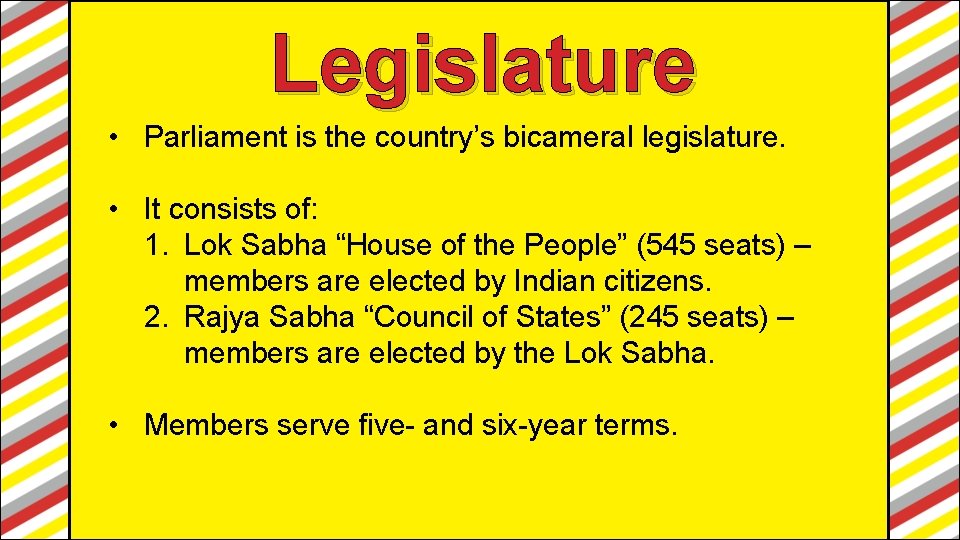 Legislature

• Parliament is the country's bicameral legislature.

• It consists of:
1. Lok Sabha "House of the People" (545 seats) – members are elected by Indian citizens.
2. Rajya Sabha "Council of States" (245 seats) – members are elected by the Lok Sabha.

• Members serve five- and six-year terms.